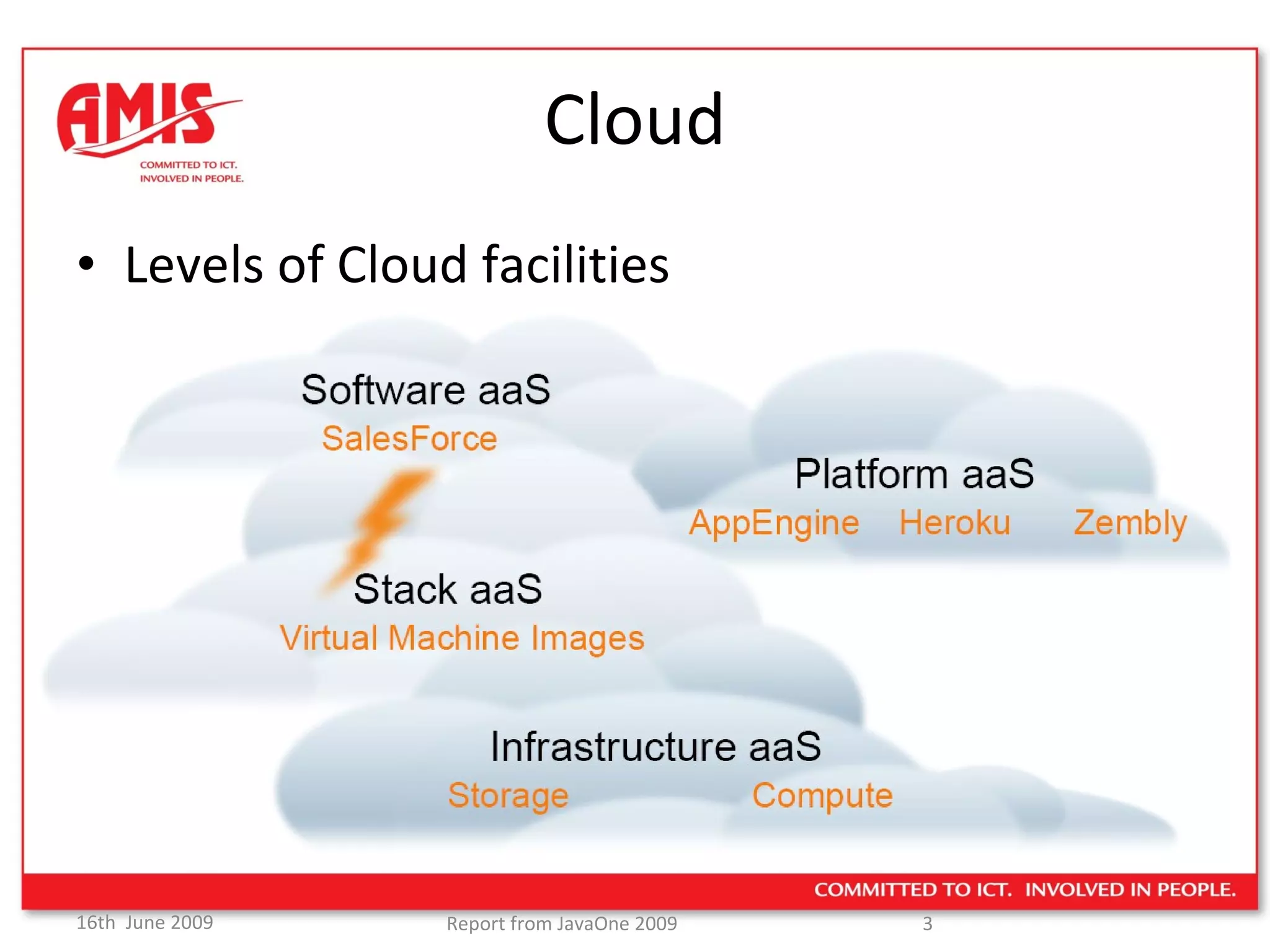 AMIS
COMMITTED TO ICT.
INVOLVED IN PEOPLE.

Cloud

• Levels of Cloud facilities

Software aaS
SalesForce

Platform aaS
AppEngine Heroku Zembly

Stack aaS
Virtual Machine Images

Infrastructure aaS
Storage Compute

COMMITTED TO ICT. INVOLVED IN PEOPLE.

16th June 2009 Report from JavaOne 2009 3